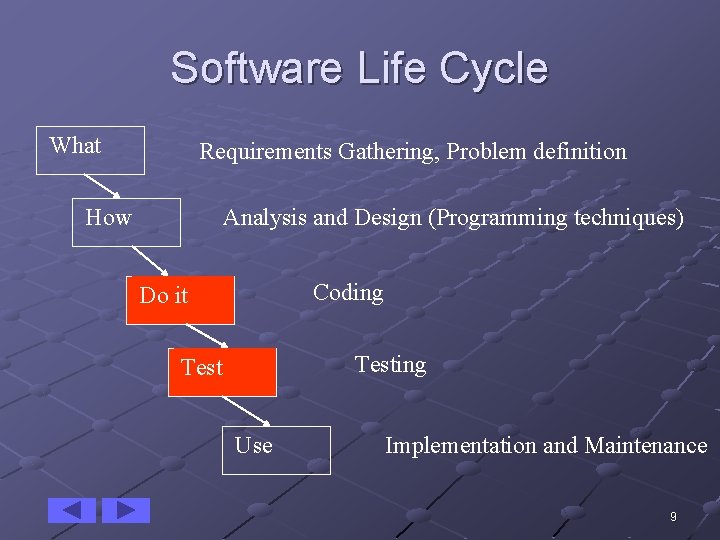 Software Life Cycle

What

Requirements Gathering, Problem definition

How

Analysis and Design (Programming techniques)

Do it

Coding

Test

Testing

Use

Implementation and Maintenance

9